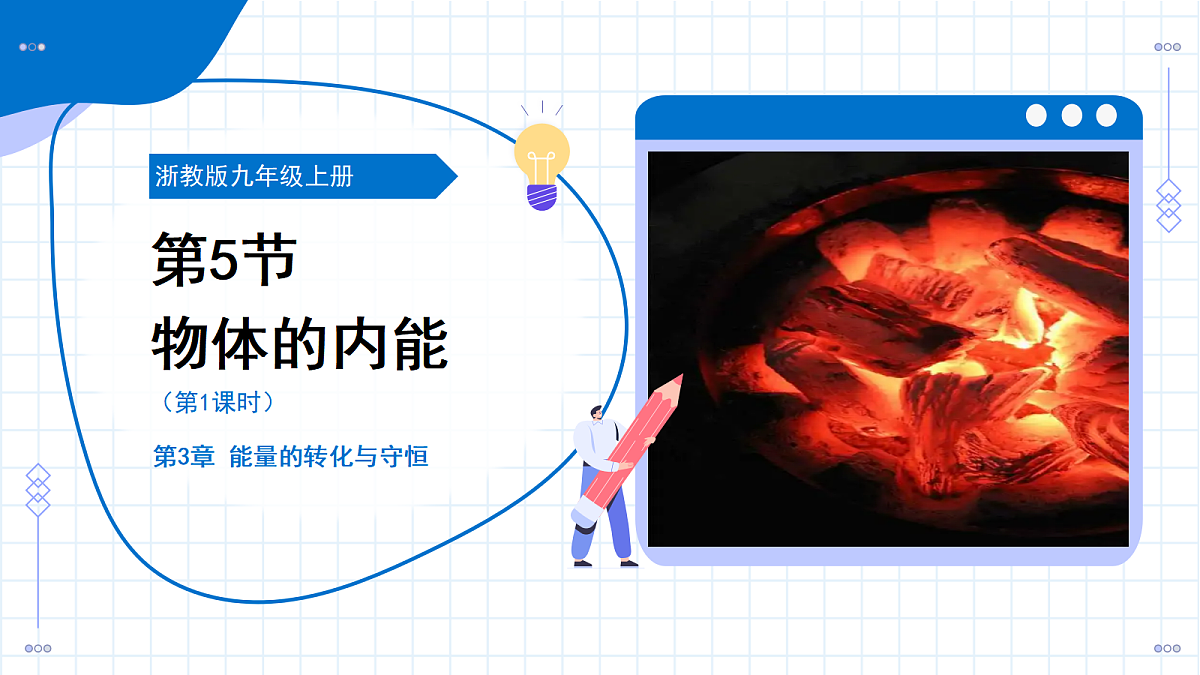 浙教版九年级上册

第5节
物体的内能

（第1课时）

第3章 能量的转化与守恒